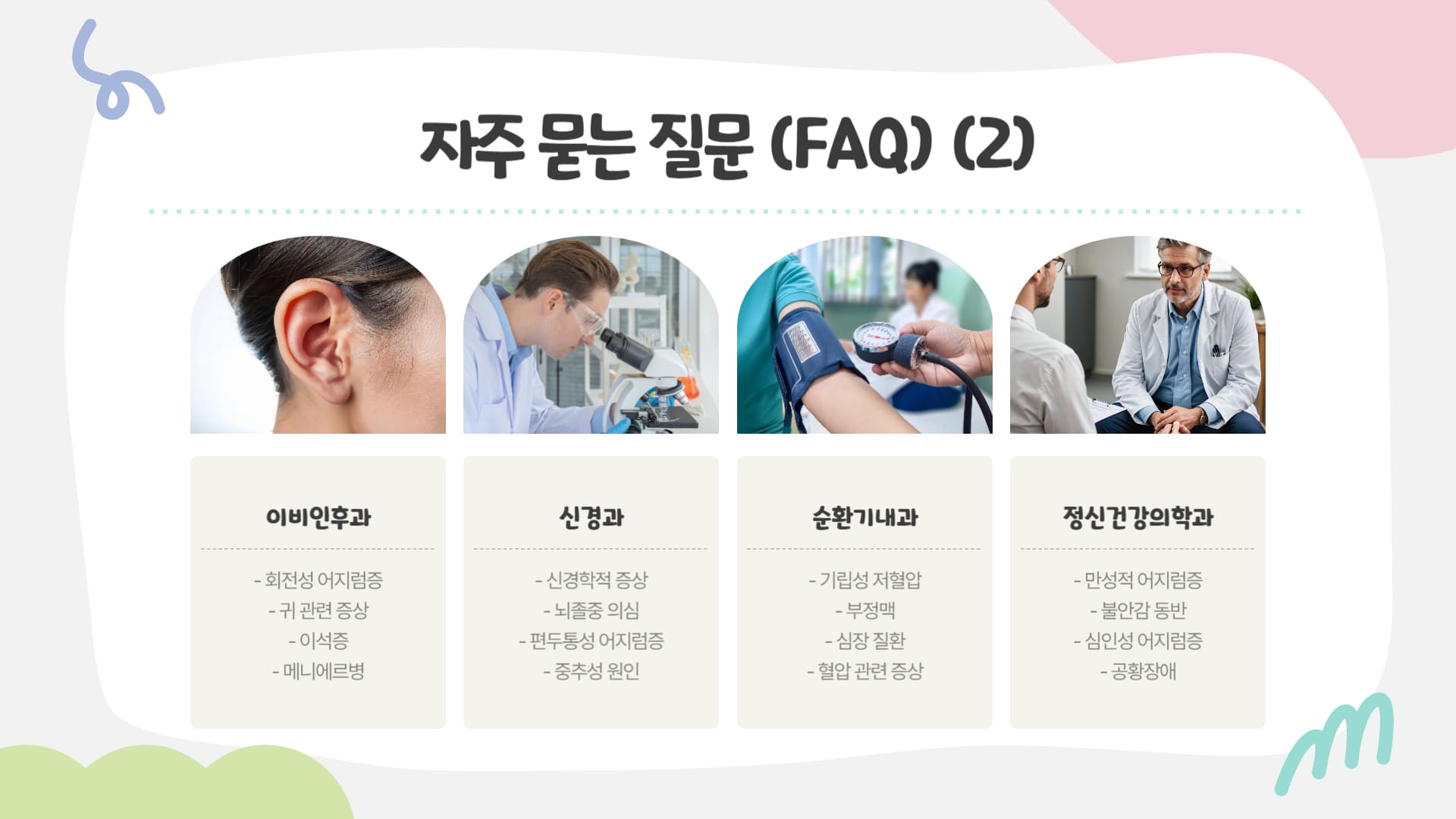 자주 묻는 질문 (FAQ) (2)

이비인후과

- 회전성 어지럼증
- 귀 관련 증상
- 이석증
- 메니에르병

신경과

- 신경학적 증상
- 뇌졸중 의심
- 편두통성 어지럼증
- 중추성 원인

순환기내과

- 기립성 저혈압
- 부정맥
- 심장 질환
- 혈압 관련 증상

정신건강의학과

- 만성적 어지럼증
- 불안감 동반
- 심인성 어지럼증
- 공황장애